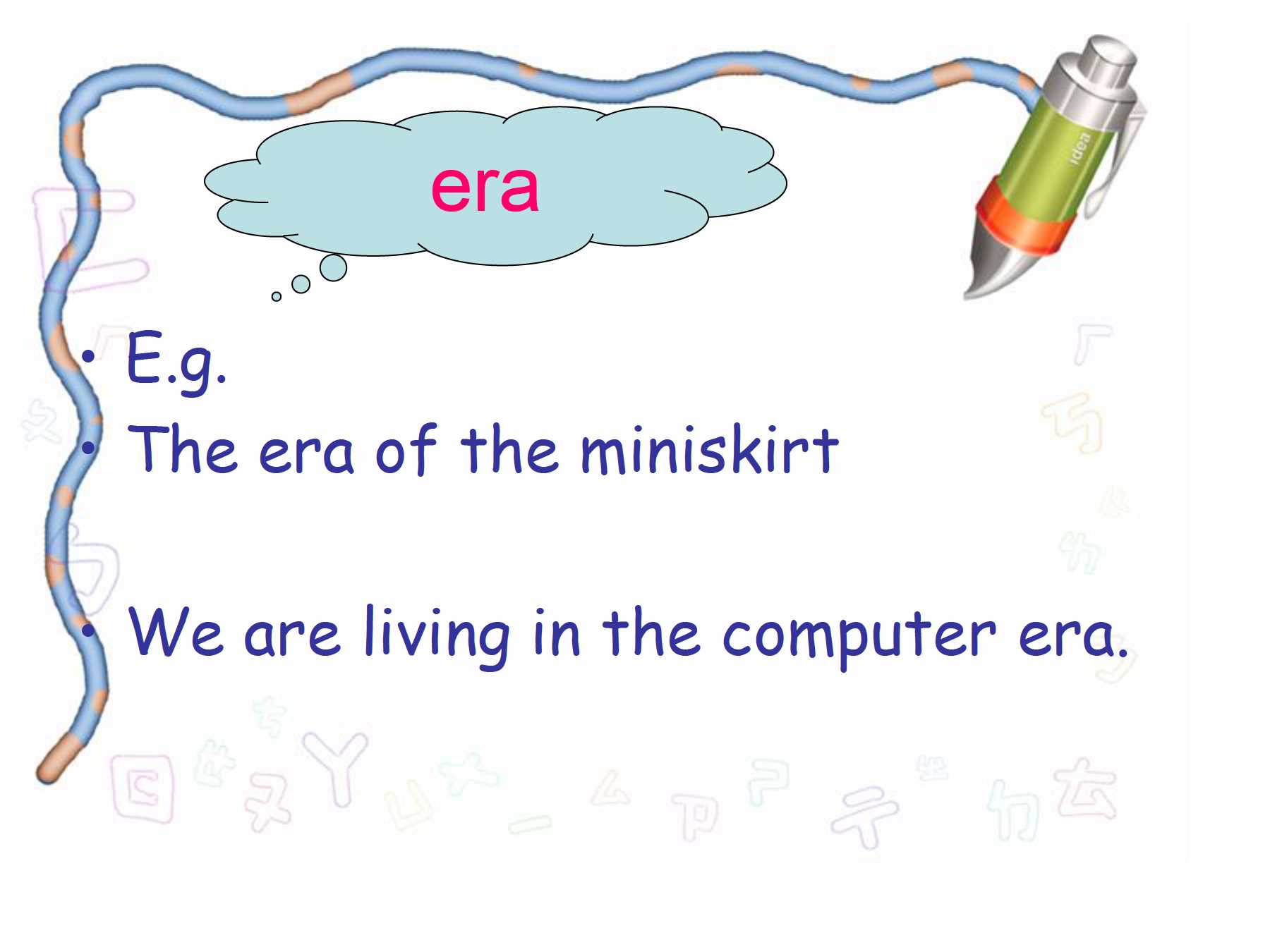 era

idea

• E.g.
• The era of the miniskirt

• We are living in the computer era.